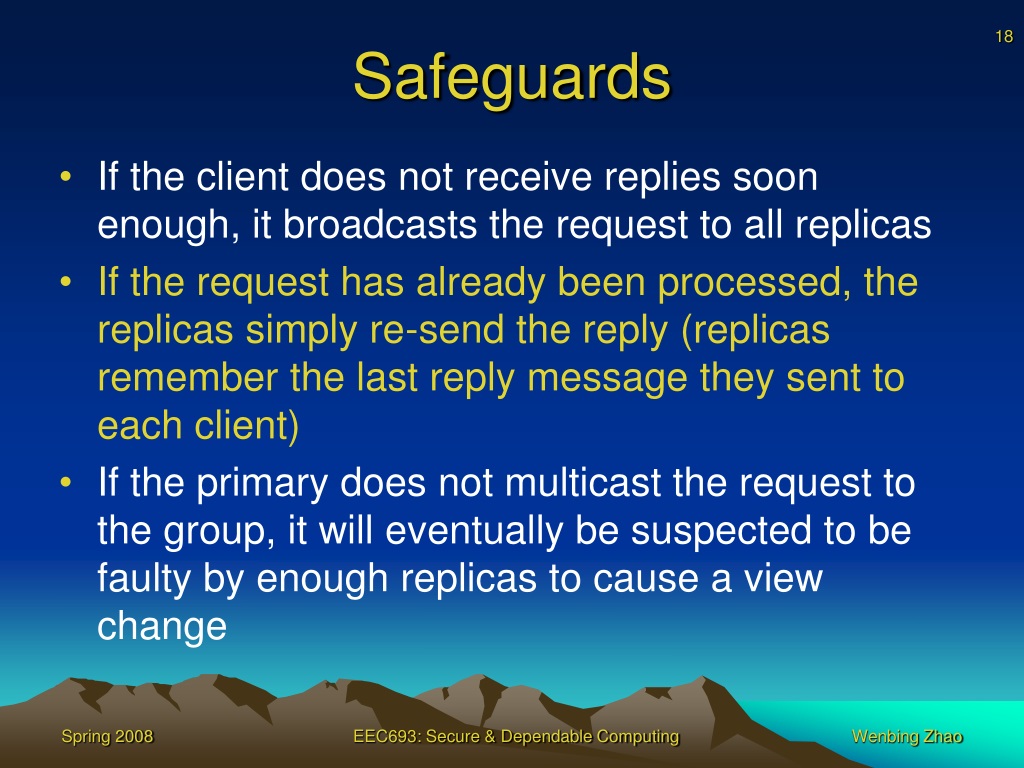 18

Safeguards

• If the client does not receive replies soon enough, it broadcasts the request to all replicas
• If the request has already been processed, the replicas simply re-send the reply (replicas remember the last reply message they sent to each client)
• If the primary does not multicast the request to the group, it will eventually be suspected to be faulty by enough replicas to cause a view change

Spring 2008

EEC693: Secure & Dependable Computing

Wenbing Zhao